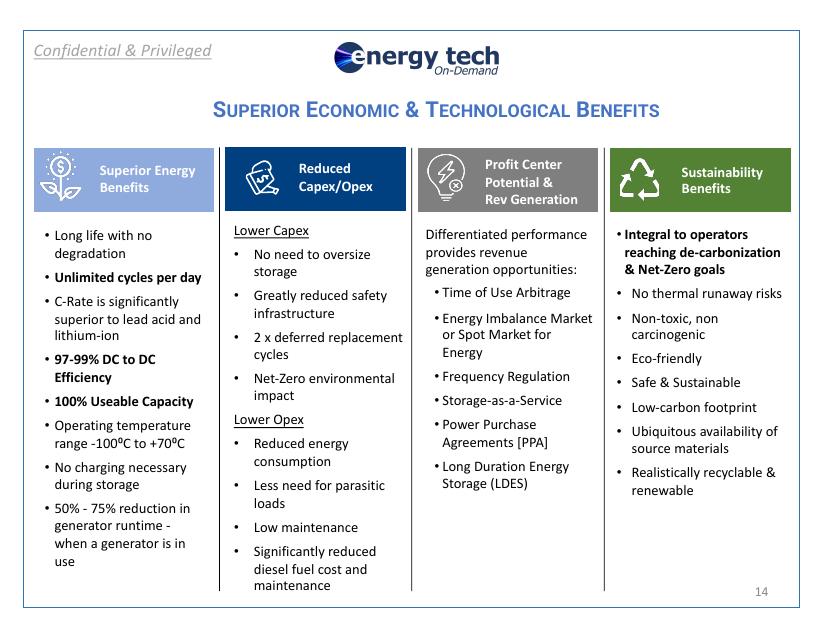 Confidential & Privileged

energy tech On-Demand

SUPERIOR ECONOMIC & TECHNOLOGICAL BENEFITS

Superior Energy Benefits

• Long life with no degradation
• Unlimited cycles per day
• C-Rate is significantly superior to lead acid and lithium-ion
• 97-99% DC to DC Efficiency
• 100% Useable Capacity
• Operating temperature range -100⁰C to +70⁰C
• No charging necessary during storage
• 50% - 75% reduction in generator runtime - when a generator is in use

Reduced Capex/Opex

Lower Capex
• No need to oversize storage
• Greatly reduced safety infrastructure
• 2 x deferred replacement cycles
• Net-Zero environmental impact

Lower Opex
• Reduced energy consumption
• Less need for parasitic loads
• Low maintenance
• Significantly reduced diesel fuel cost and maintenance

Profit Center Potential & Rev Generation

Differentiated performance provides revenue generation opportunities:
• Time of Use Arbitrage
• Energy Imbalance Market or Spot Market for Energy
• Frequency Regulation
• Storage-as-a-Service
• Power Purchase Agreements [PPA]
• Long Duration Energy Storage (LDES)

Sustainability Benefits

• Integral to operators reaching de-carbonization & Net-Zero goals
• No thermal runaway risks
• Non-toxic, non carcinogenic
• Eco-friendly
• Safe & Sustainable
• Low-carbon footprint
• Ubiquitous availability of source materials
• Realistically recyclable & renewable

14